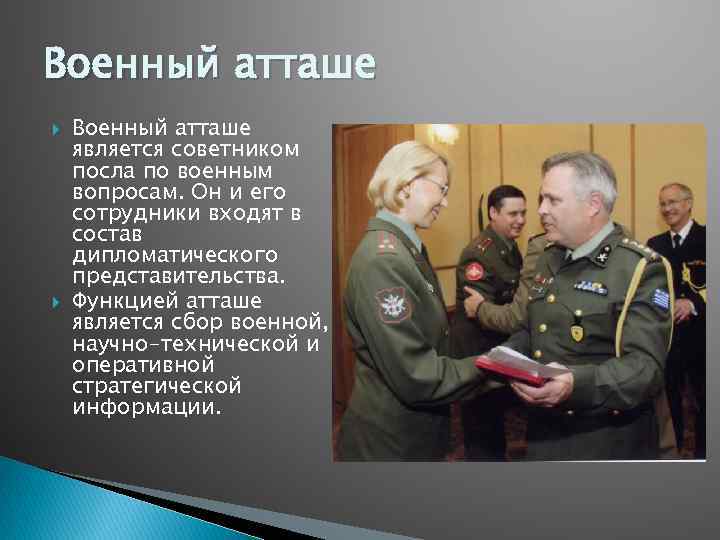 Военный атташе

Военный атташе является советником посла по военным вопросам. Он и его сотрудники входят в состав дипломатического представительства.

Функцией атташе является сбор военной, научно-технической и оперативной стратегической информации.